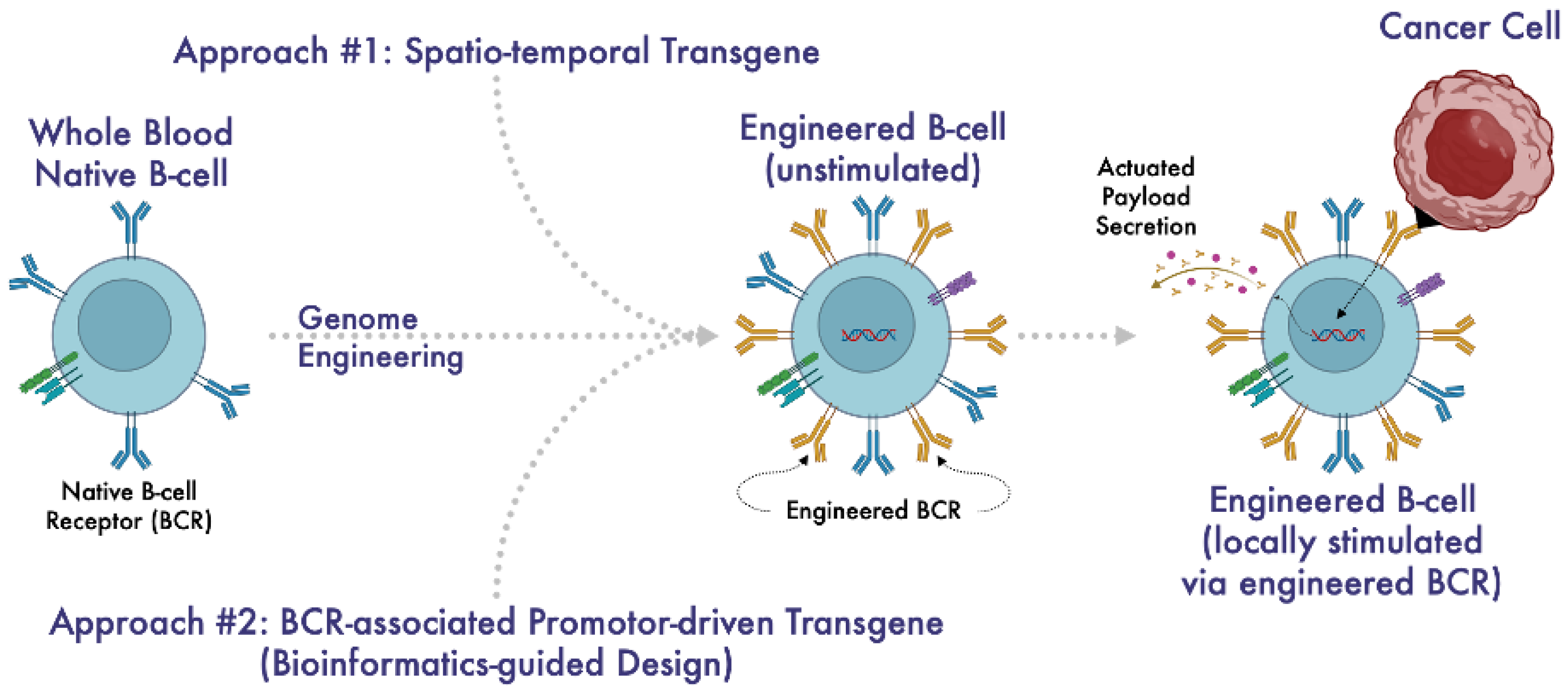 Approach #1: Spatio-temporal Transgene

Cancer Cell

Whole Blood Native B-cell

Engineered B-cell (unstimulated)

Actuated Payload Secretion

Genome Engineering

Native B-cell Receptor (BCR)

Engineered BCR

Engineered B-cell (locally stimulated via engineered BCR)

Approach #2: BCR-associated Promotor-driven Transgene (Bioinformatics-guided Design)